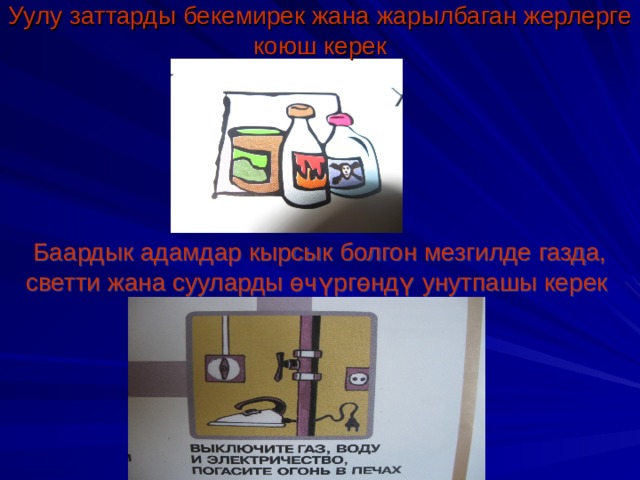 Уулу заттарды бекемирек жана жарылбаган жерлерге коюш керек

Баардык адамдар кырсык болгон мезгилде газда, светти жана сууларды өчүргөндү унутпашы керек

ВЫКЛЮЧИТЕ ГАЗ, ВОДУ И ЭЛЕКТРИЧЕСТВО, ПОГАСИТЕ ОГОНЬ В ПЕЧАХ